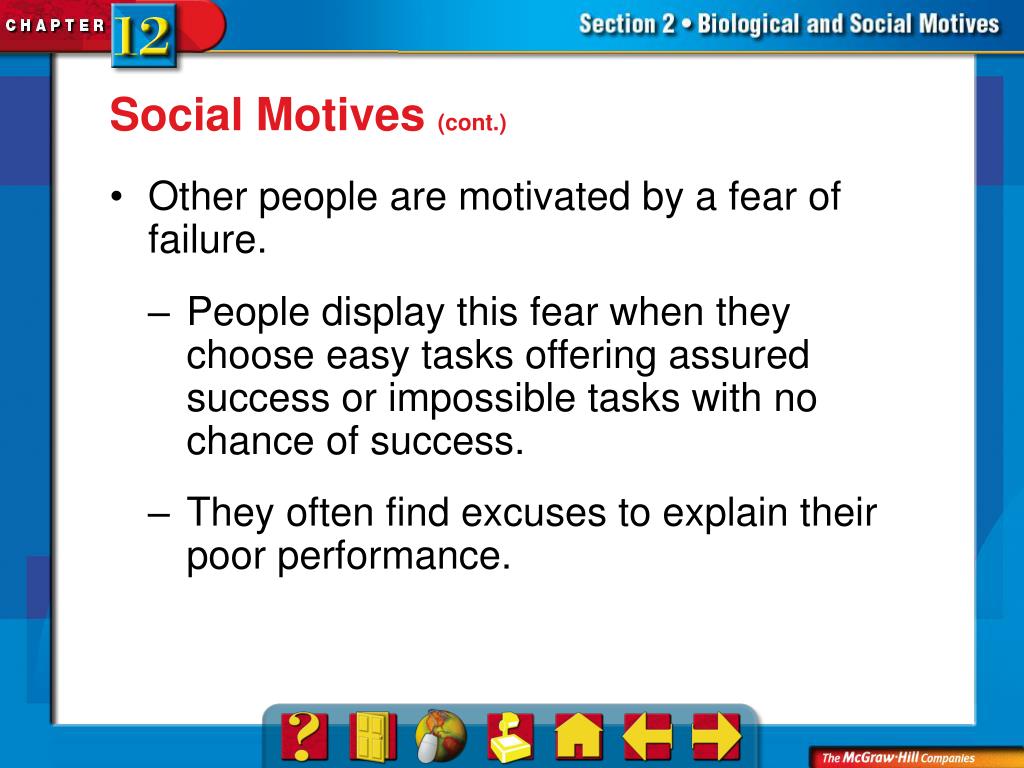 CHAPTER 12

Section 2 • Biological and Social Motives

Social Motives (cont.)

• Other people are motivated by a fear of failure.

– People display this fear when they choose easy tasks offering assured success or impossible tasks with no chance of success.

– They often find excuses to explain their poor performance.

?

The McGraw-Hill Companies